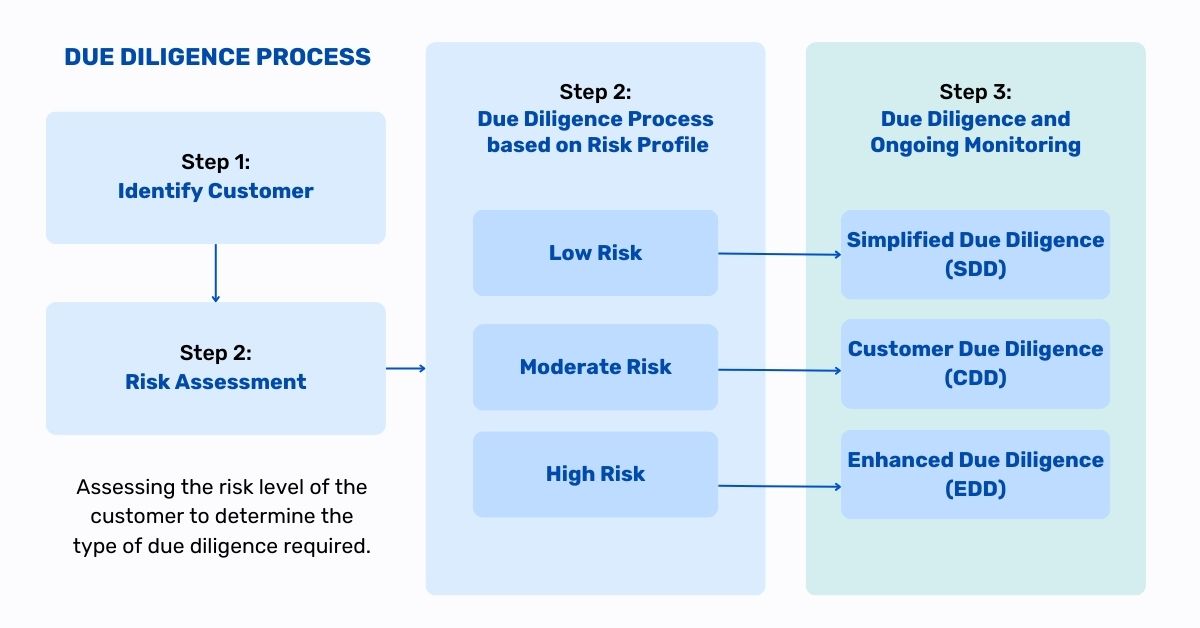 DUE DILIGENCE PROCESS

Step 1:
Identify Customer

Step 2:
Risk Assessment

Assessing the risk level of the customer to determine the type of due diligence required.

Step 2:
Due Diligence Process based on Risk Profile

Low Risk

Moderate Risk

High Risk

Step 3:
Due Diligence and Ongoing Monitoring

Simplified Due Diligence (SDD)

Customer Due Diligence (CDD)

Enhanced Due Diligence (EDD)